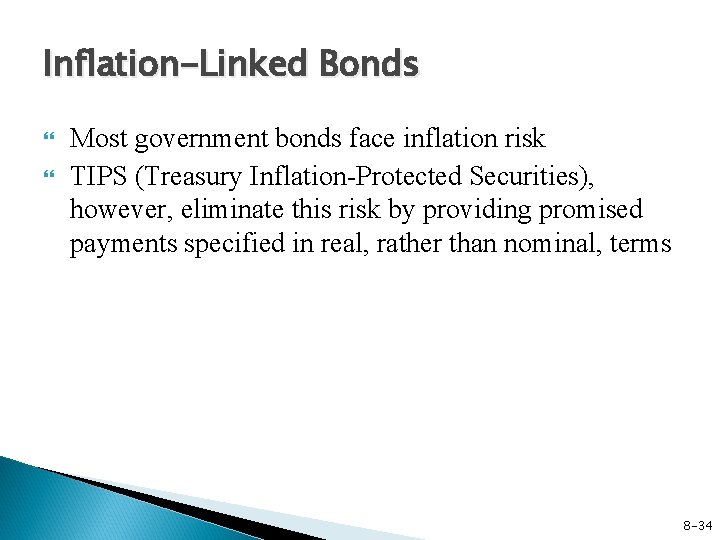 Inflation-Linked Bonds

Most government bonds face inflation risk

TIPS (Treasury Inflation-Protected Securities), however, eliminate this risk by providing promised payments specified in real, rather than nominal, terms

8-34